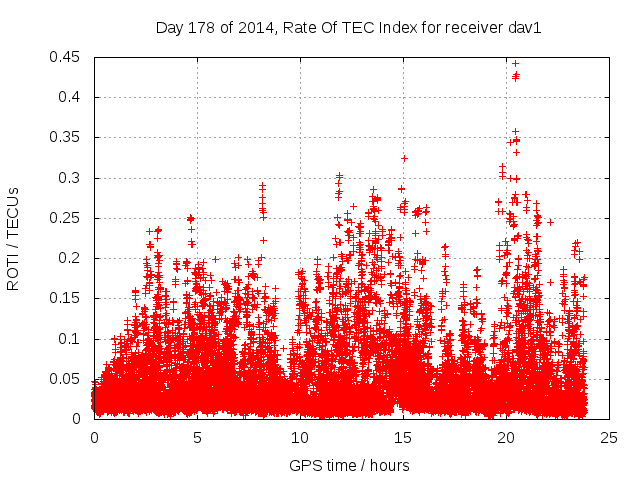 Day 178 of 2014, Rate Of TEC Index for receiver dav1

ROTI / TECUs

0.45
0.4
0.35
0.3
0.25
0.2
0.15
0.1
0.05
0

0
5
10
15
20
25

GPS time / hours